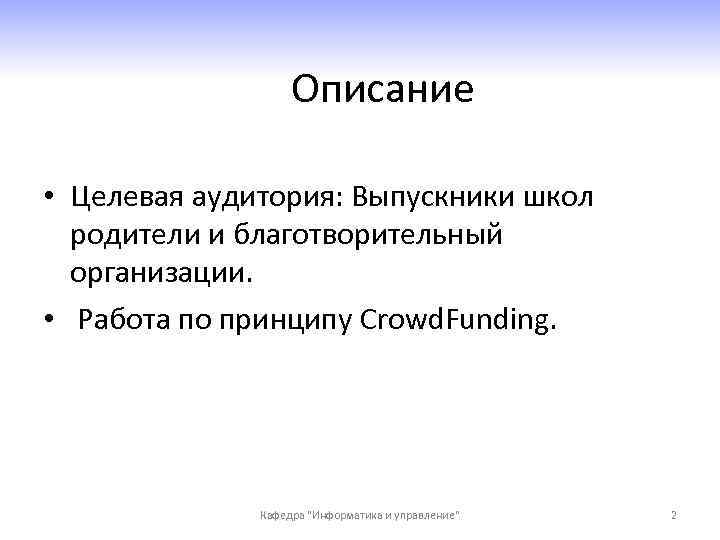 Описание

• Целевая аудитория: Выпускники школ родители и благотворительный организации.

• Работа по принципу CrowdFunding.

Кафедра "Информатика и управление" 2